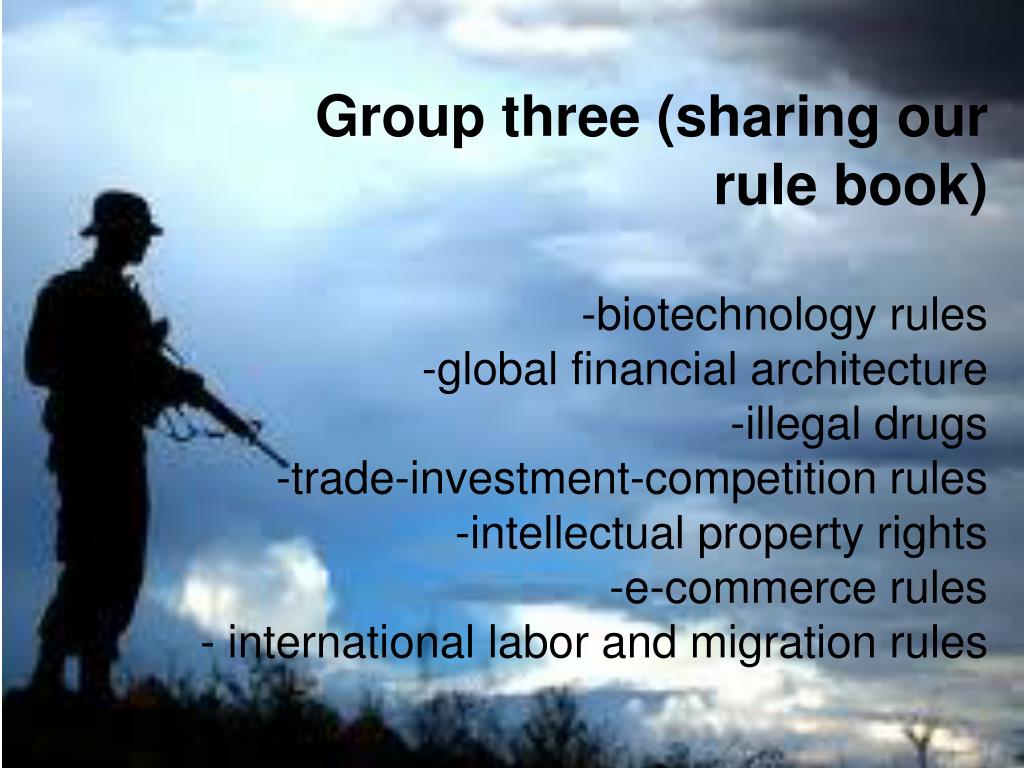 Group three (sharing our rule book)

-biotechnology rules
-global financial architecture
-illegal drugs
-trade-investment-competition rules
-intellectual property rights
-e-commerce rules
- international labor and migration rules